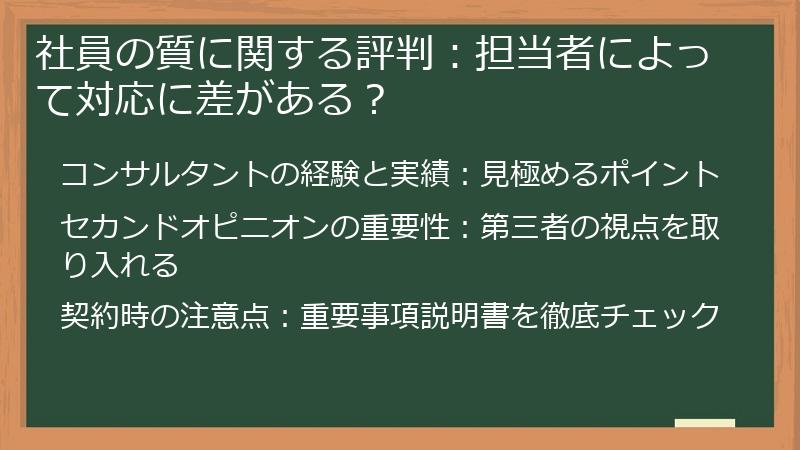 社員の質に関する評判：担当者によって対応に差がある？

コンサルタントの経験と実績：見極めるポイント

セカンドオピニオンの重要性：第三者の視点を取り入れる

契約時の注意点：重要事項説明書を徹底チェック